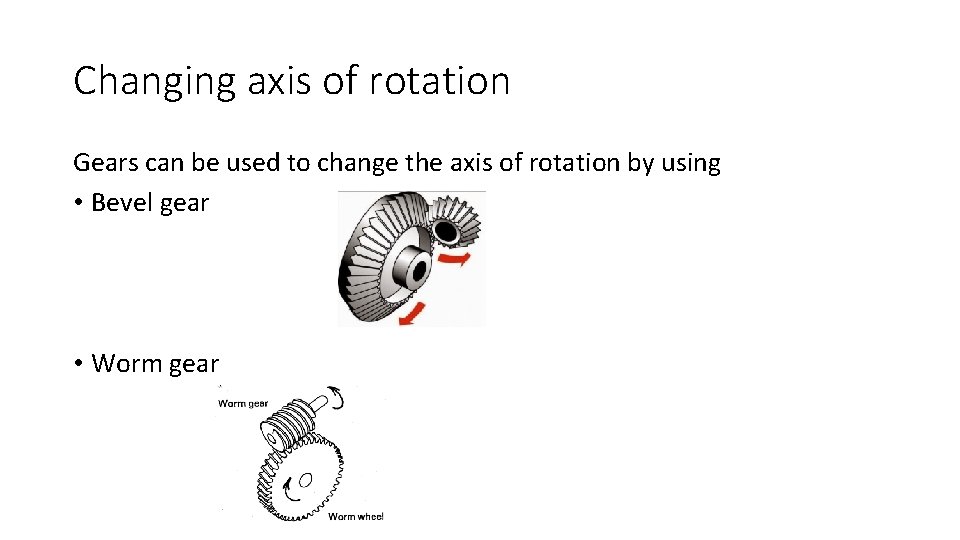 Changing axis of rotation

Gears can be used to change the axis of rotation by using

• Bevel gear

• Worm gear

Worm gear

Worm wheel